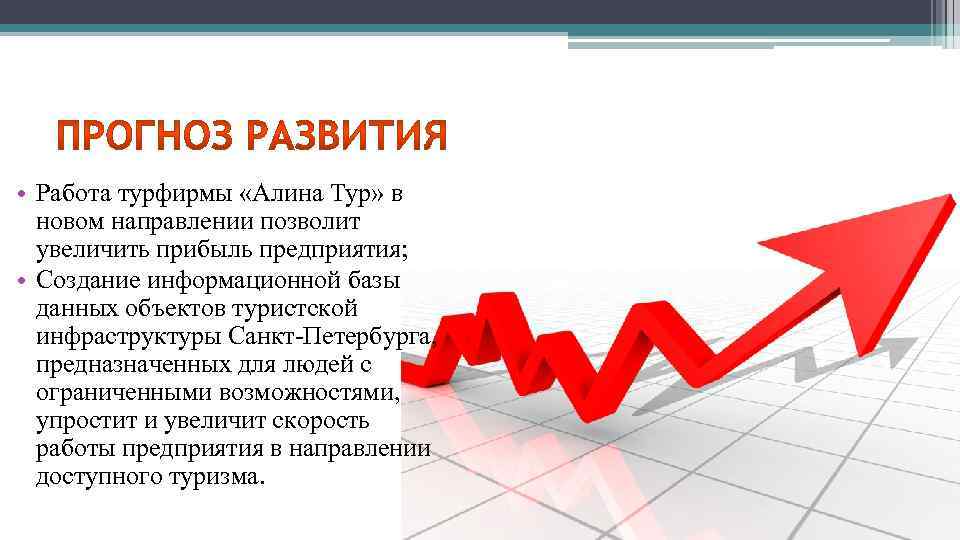 ПРОГНОЗ РАЗВИТИЯ

• Работа турфирмы «Алина Тур» в новом направлении позволит увеличить прибыль предприятия;
• Создание информационной базы данных объектов туристской инфраструктуры Санкт-Петербурга, предназначенных для людей с ограниченными возможностями, упростит и увеличит скорость работы предприятия в направлении доступного туризма.